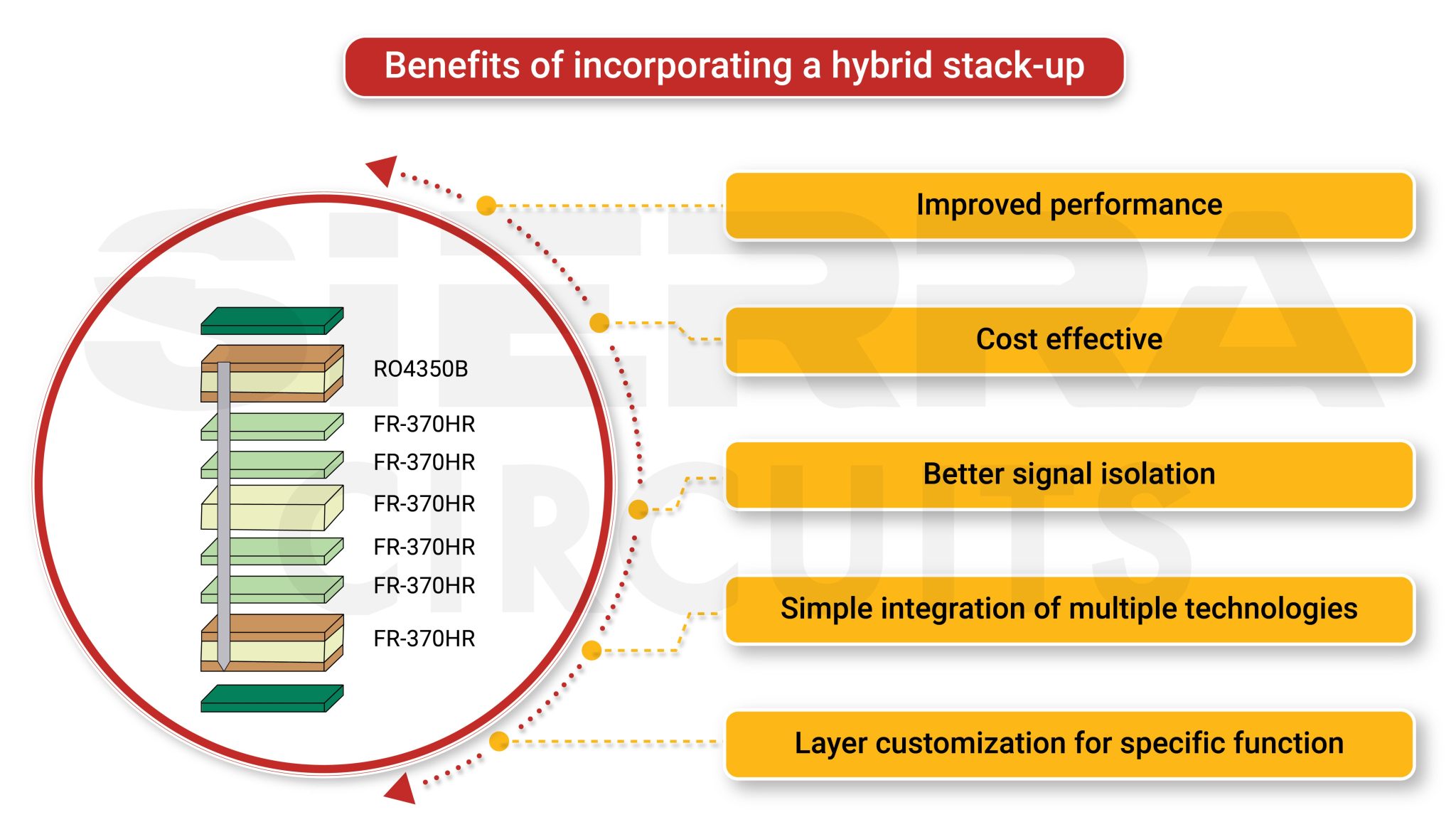 Benefits of incorporating a hybrid stack-up

RO4350B
FR-370HR
FR-370HR
FR-370HR
FR-370HR
FR-370HR
FR-370HR

Improved performance

Cost effective

Better signal isolation

Simple integration of multiple technologies

Layer customization for specific function

SIERRA CIRCUITS